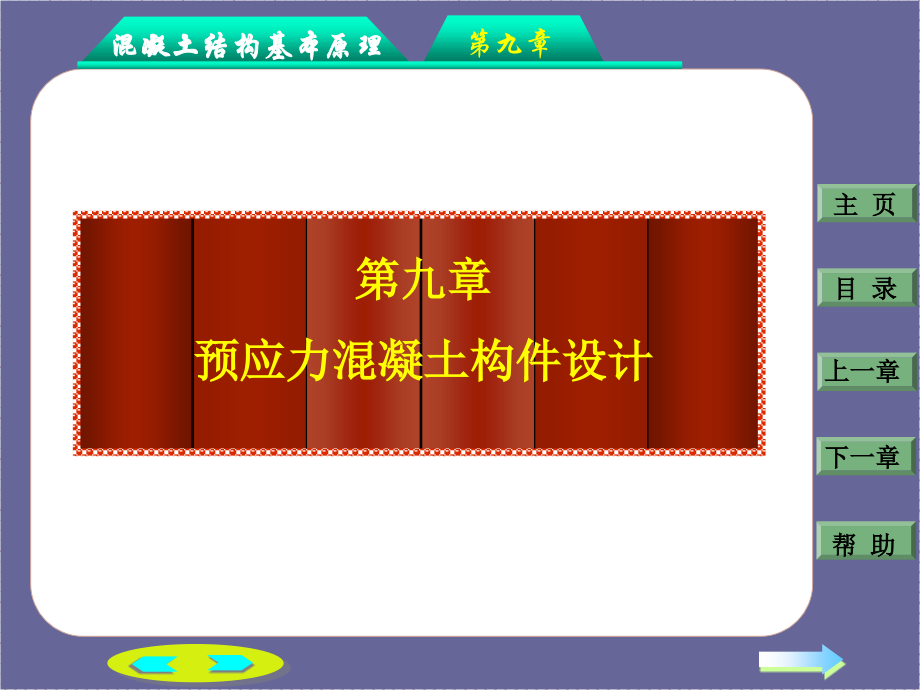 混凝土结构基本原理

第九章

第九章

预应力混凝土构件设计

主 页

目 录

上一章

下一章

帮 助